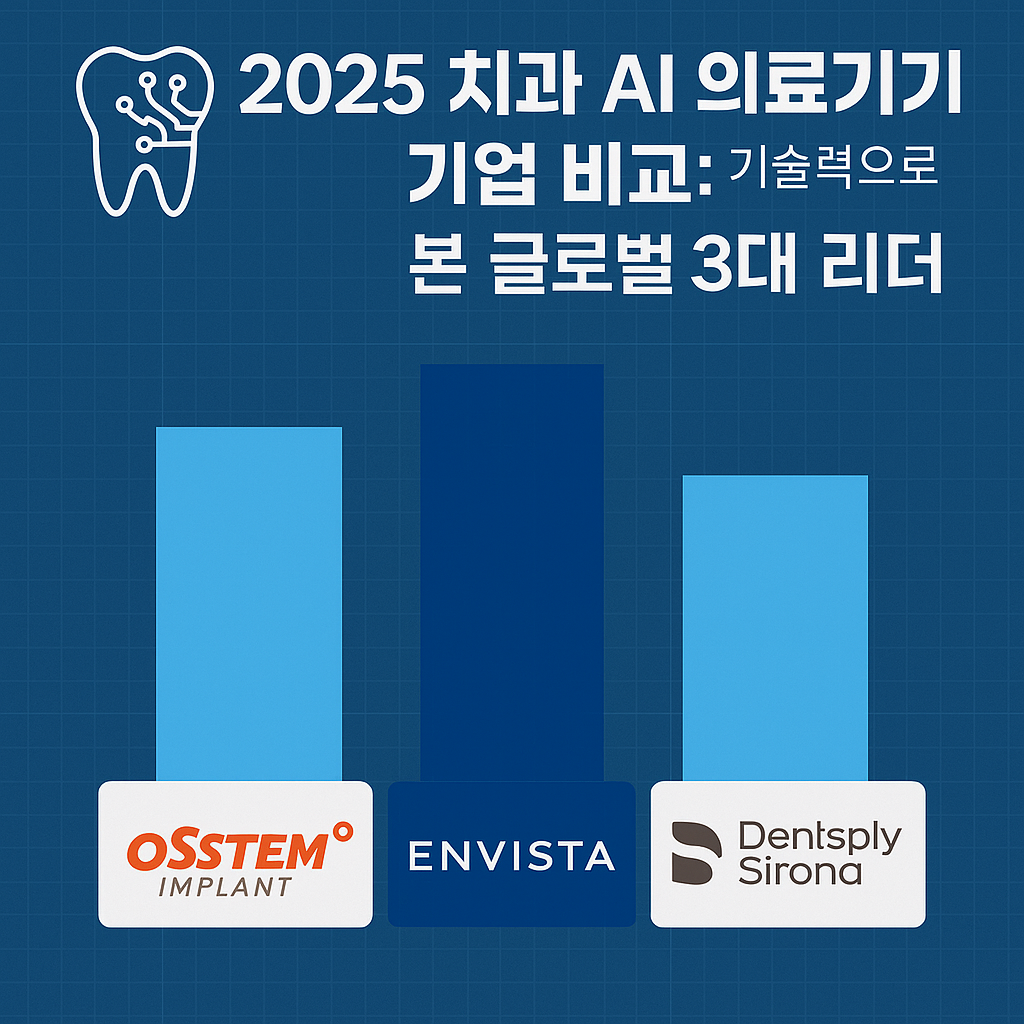 2025 치과 AI 의료기기 기업 비교: 기술력으로 본 글로벌 3대 리더

OSSTEM IMPLANT

ENVISTA

Dentsply Sirona